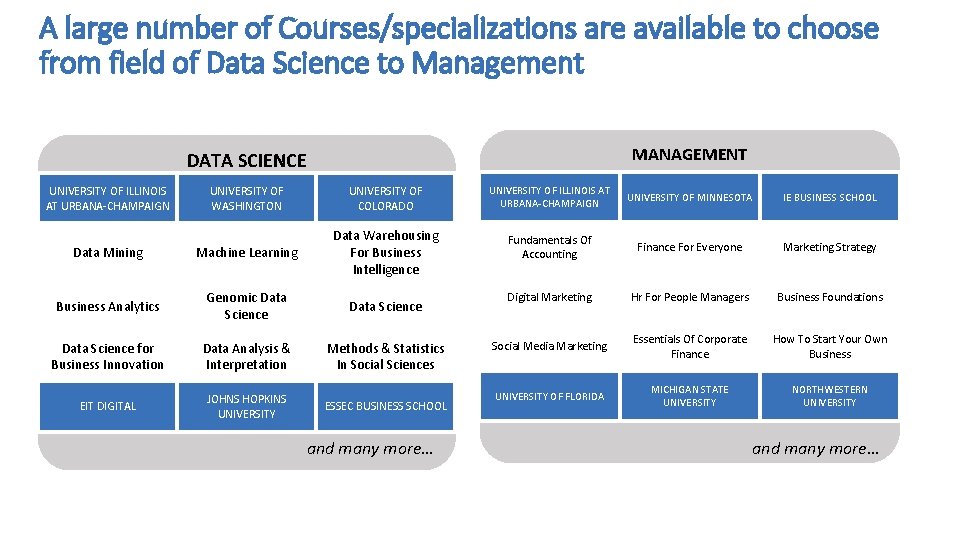 A large number of Courses/specializations are available to choose from field of Data Science to Management

DATA SCIENCE

| UNIVERSITY OF ILLINOIS AT URBANA-CHAMPAIGN | UNIVERSITY OF WASHINGTON | UNIVERSITY OF COLORADO |
|---|---|---|
| Data Mining | Machine Learning | Data Warehousing For Business Intelligence |
| Business Analytics | Genomic Data Science | Data Science |
| Data Science for Business Innovation | Data Analysis & Interpretation | Methods & Statistics In Social Sciences |
| EIT DIGITAL | JOHNS HOPKINS UNIVERSITY | ESSEC BUSINESS SCHOOL |

and many more…

MANAGEMENT

| UNIVERSITY OF ILLINOIS AT URBANA-CHAMPAIGN | UNIVERSITY OF MINNESOTA | IE BUSINESS SCHOOL |
|---|---|---|
| Fundamentals Of Accounting | Finance For Everyone | Marketing Strategy |
| Digital Marketing | Hr For People Managers | Business Foundations |
| Social Media Marketing | Essentials Of Corporate Finance | How To Start Your Own Business |
| UNIVERSITY OF FLORIDA | MICHIGAN STATE UNIVERSITY | NORTHWESTERN UNIVERSITY |

and many more…